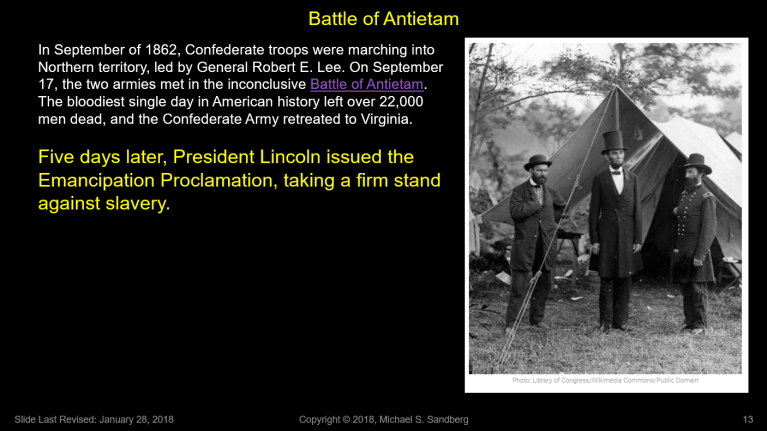 Battle of Antietam

In September of 1862, Confederate troops were marching into Northern territory, led by General Robert E. Lee. On September 17, the two armies met in the inconclusive Battle of Antietam. The bloodiest single day in American history left over 22,000 men dead, and the Confederate Army retreated to Virginia.

Five days later, President Lincoln issued the Emancipation Proclamation, taking a firm stand against slavery.

Photo: Library of Congress/Wikimedia Commons/Public Domain

Slide Last Revised: January 28, 2018

Copyright © 2018, Michael S. Sandberg

13